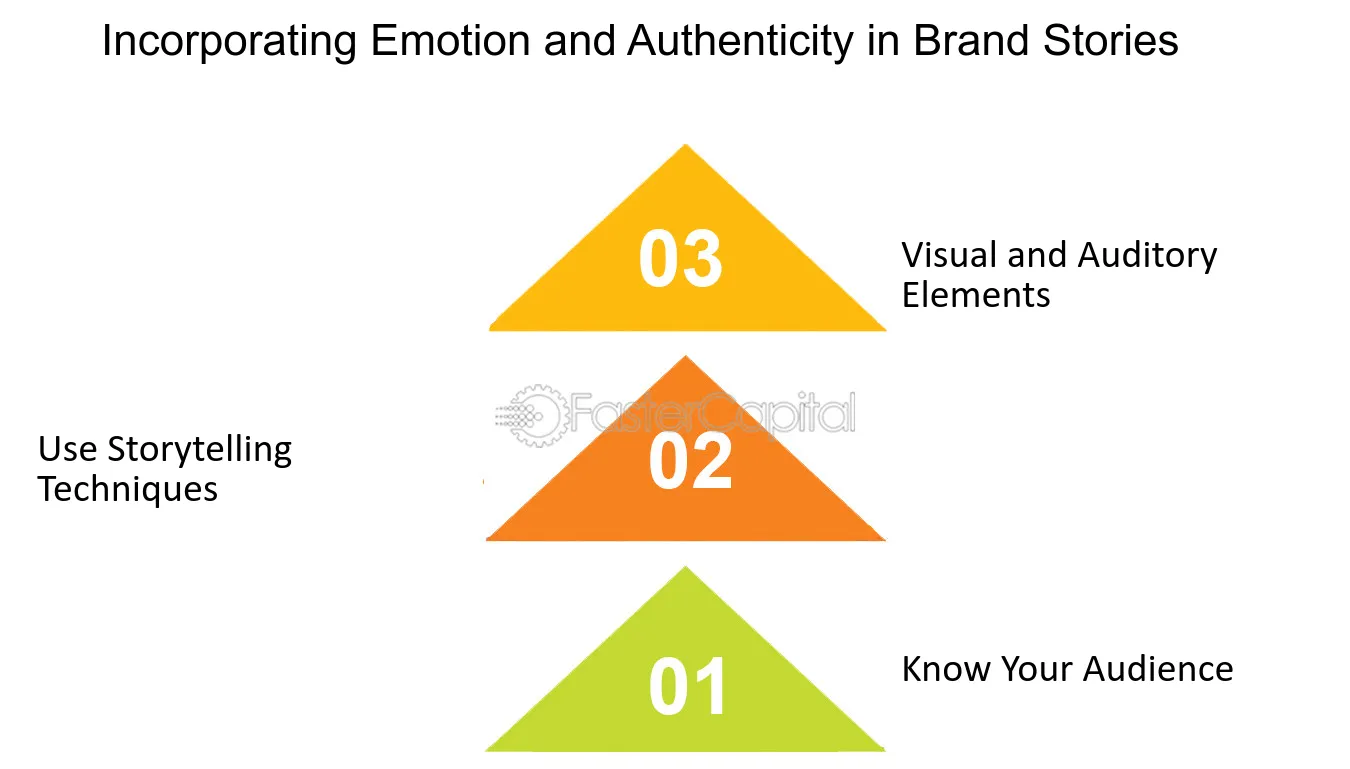 Incorporating Emotion and Authenticity in Brand Stories

03

Visual and Auditory Elements

FasterCapital

Use Storytelling Techniques

02

01

Know Your Audience